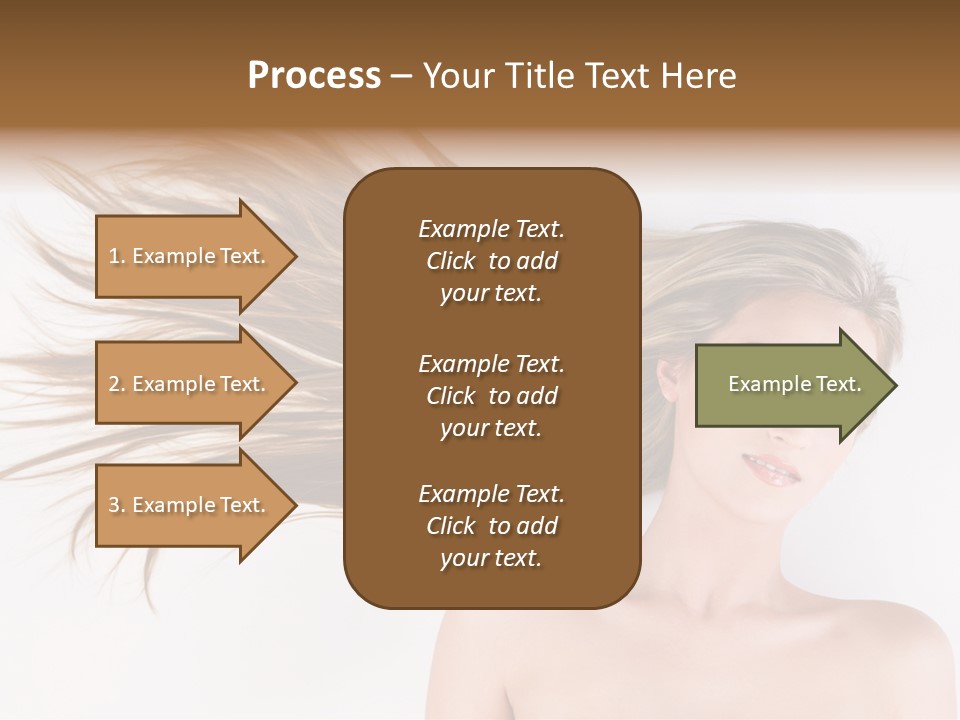 Process – Your Title Text Here

1. Example Text.

2. Example Text.

3. Example Text.

Example Text. Click to add your text.

Example Text. Click to add your text.

Example Text. Click to add your text.

Example Text.